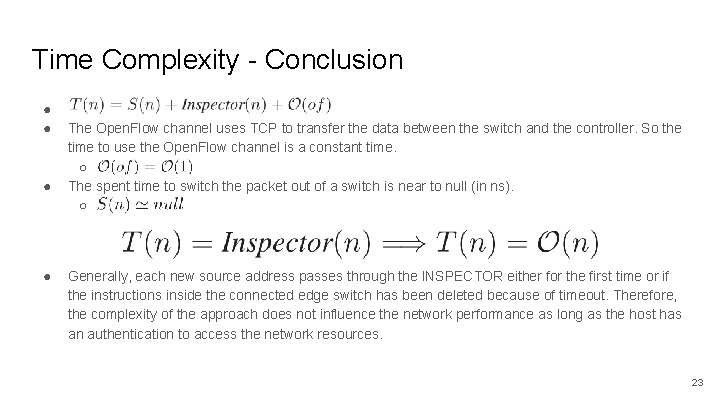 Time Complexity - Conclusion

- $T(n) = S(n) + Inspector(n) + \mathcal{O}(of)$
- The OpenFlow channel uses TCP to transfer the data between the switch and the controller. So the time to use the OpenFlow channel is a constant time.
  - $\mathcal{O}(of) = \mathcal{O}(1)$
- The spent time to switch the packet out of a switch is near to null (in ns).
  - $S(n) \simeq null$

$T(n) = Inspector(n) \Longrightarrow T(n) = \mathcal{O}(n)$

- Generally, each new source address passes through the INSPECTOR either for the first time or if the instructions inside the connected edge switch has been deleted because of timeout. Therefore, the complexity of the approach does not influence the network performance as long as the host has an authentication to access the network resources.

23